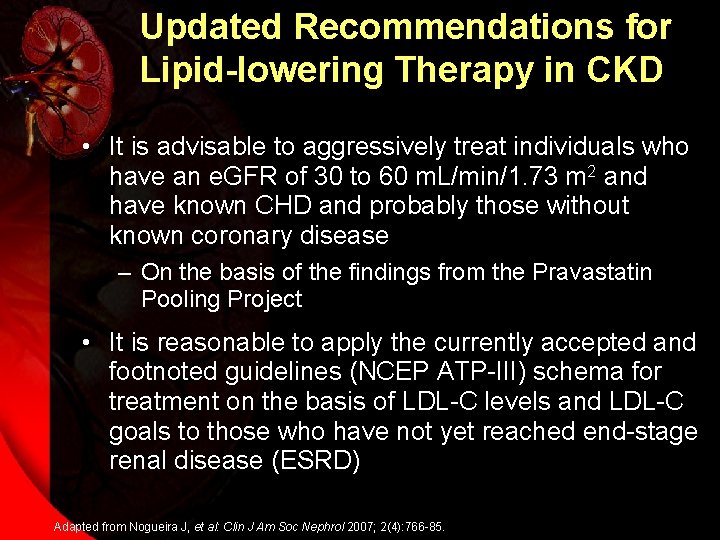 Updated Recommendations for Lipid-lowering Therapy in CKD

• It is advisable to aggressively treat individuals who have an eGFR of 30 to 60 mL/min/1.73 $m^2$ and have known CHD and probably those without known coronary disease

– On the basis of the findings from the Pravastatin Pooling Project

• It is reasonable to apply the currently accepted and footnoted guidelines (NCEP ATP-III) schema for treatment on the basis of LDL-C levels and LDL-C goals to those who have not yet reached end-stage renal disease (ESRD)

Adapted from Nogueira J, et al. Clin J Am Soc Nephrol 2007; 2(4):766-85.